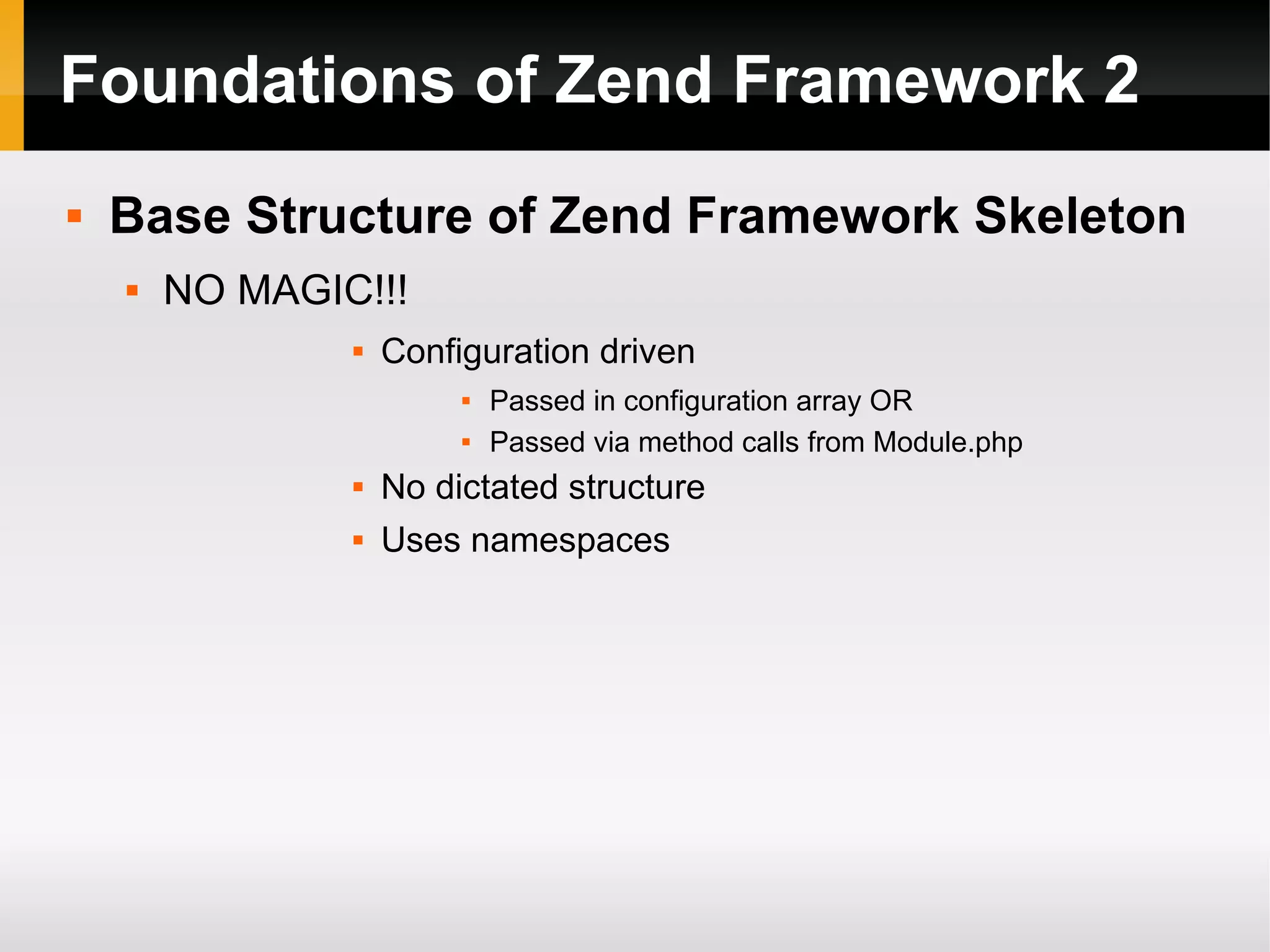 Foundations of Zend Framework 2

▪ Base Structure of Zend Framework Skeleton
▪ NO MAGIC!!!
▪ Configuration driven
▪ Passed in configuration array OR
▪ Passed via method calls from Module.php
▪ No dictated structure
▪ Uses namespaces